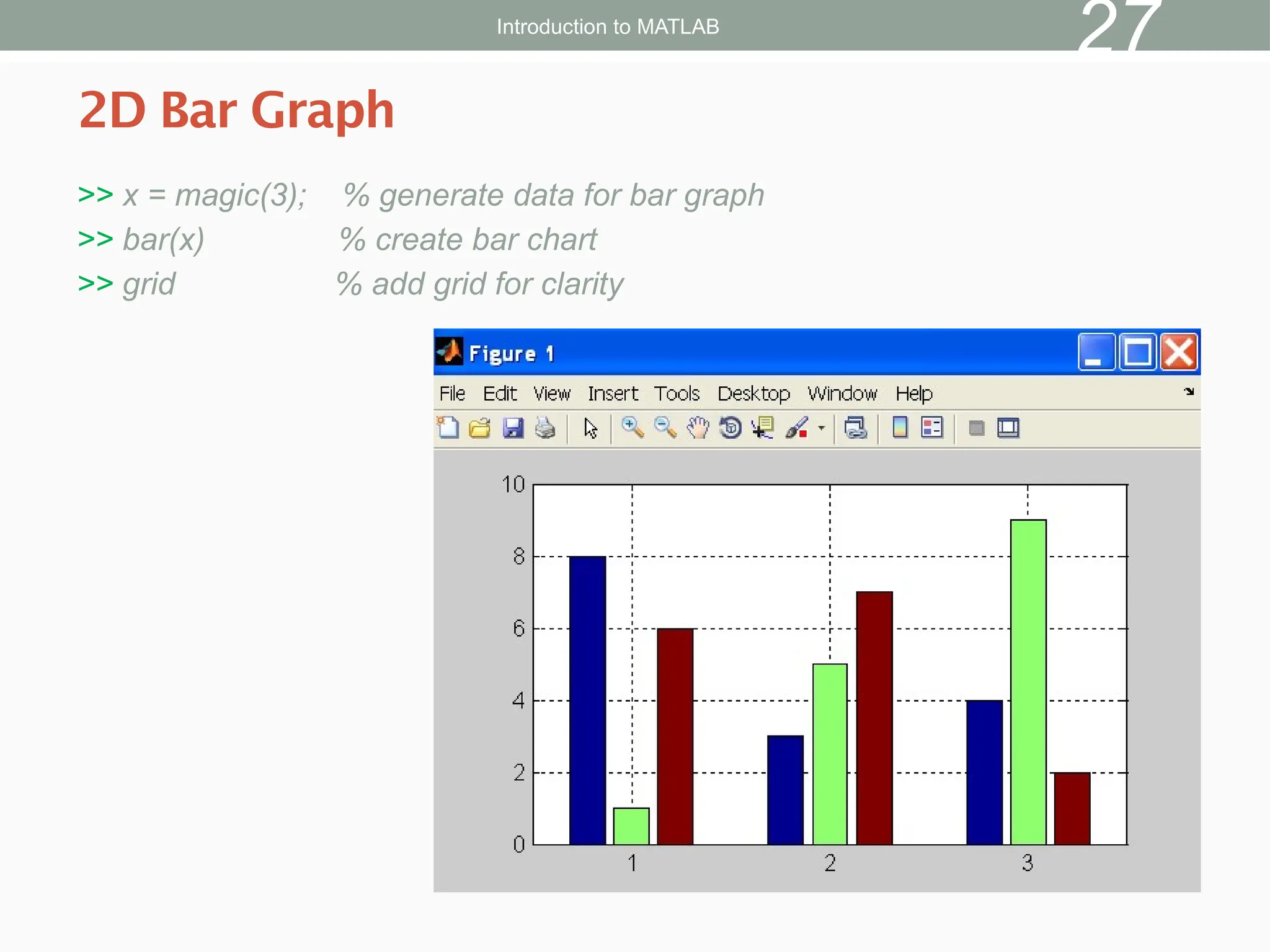 Introduction to MATLAB

27

2D Bar Graph

>> x = magic(3); % generate data for bar graph
>> bar(x) % create bar chart
>> grid % add grid for clarity

Figure 1

File Edit View Insert Tools Desktop Window Help

10
8
6
4
2
0
1 2 3